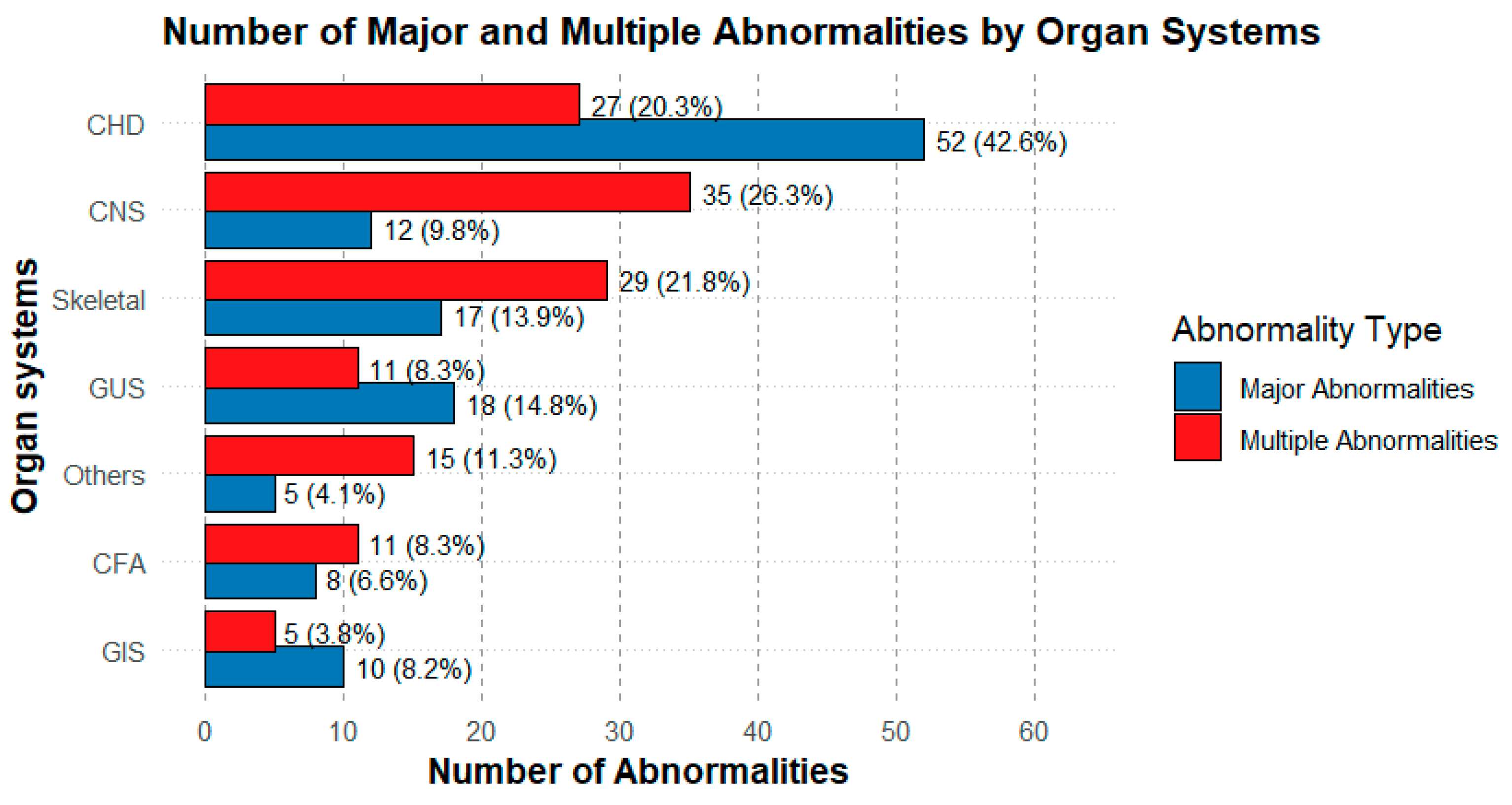 Number of Major and Multiple Abnormalities by Organ Systems

Organ systems

CHD
27 (20.3%)
52 (42.6%)

CNS
35 (26.3%)
12 (9.8%)

Skeletal
29 (21.8%)
17 (13.9%)

GUS
11 (8.3%)
18 (14.8%)

Others
15 (11.3%)
5 (4.1%)

CFA
11 (8.3%)
8 (6.6%)

GIS
5 (3.8%)
10 (8.2%)

0 10 20 30 40 50 60

Number of Abnormalities

Abnormality Type
Major Abnormalities
Multiple Abnormalities